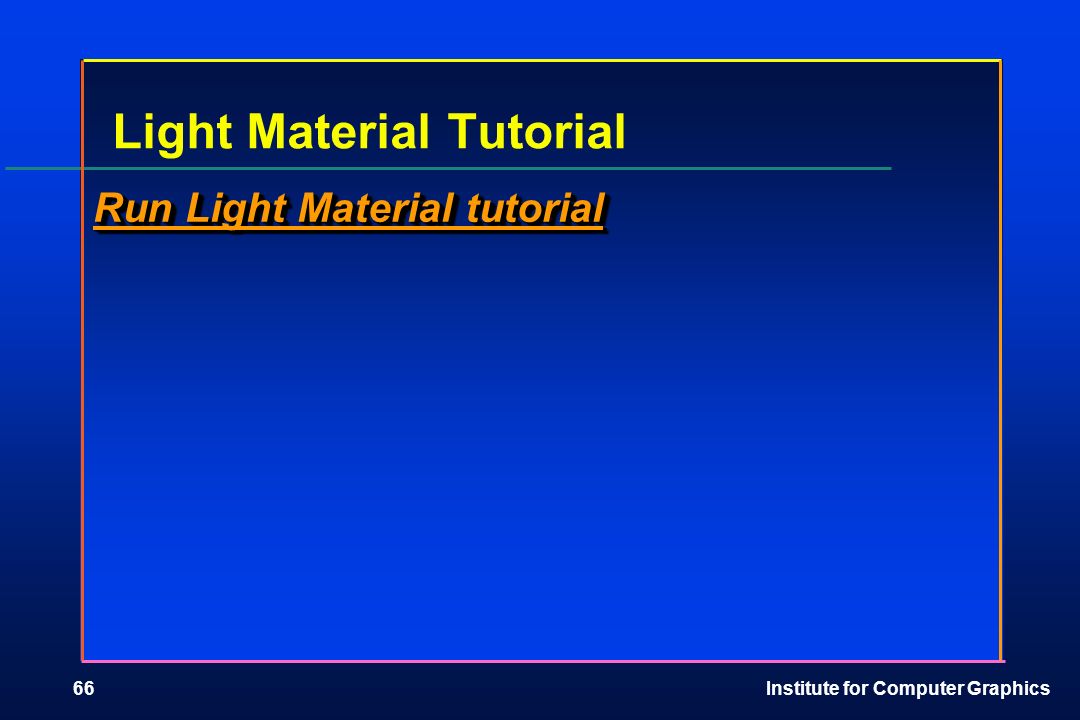 Light Material Tutorial

Run Light Material tutorial

66

Institute for Computer Graphics